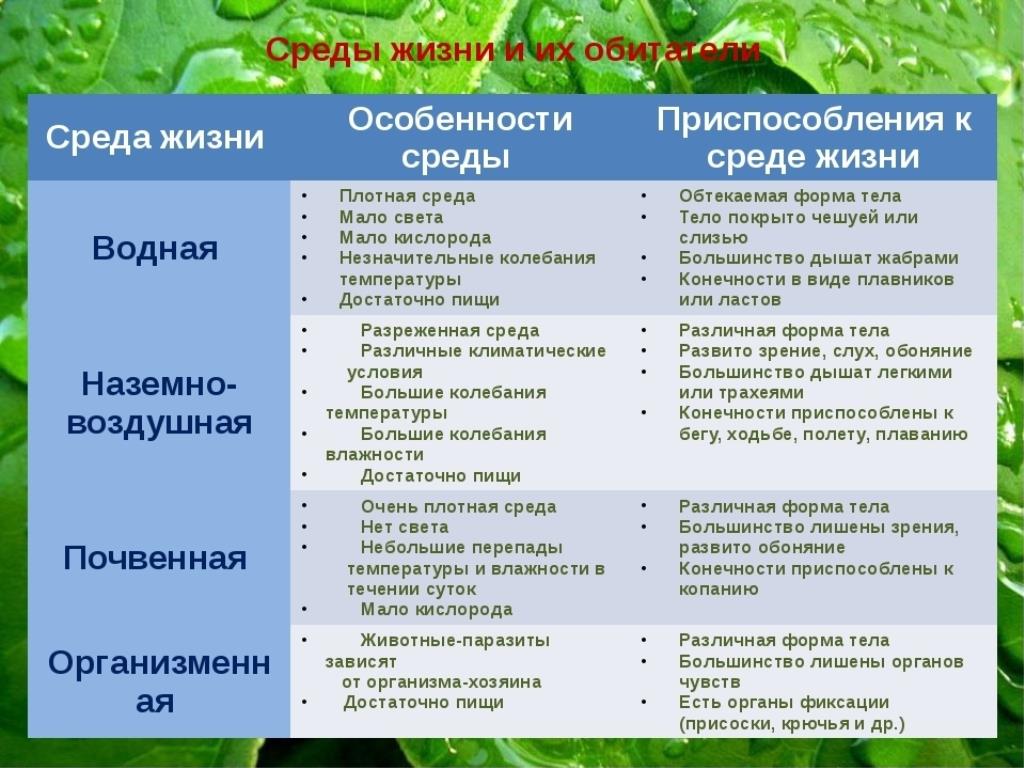 Среды жизни и их обитатели

| Среда жизни | Особенности среды | Приспособления к среде жизни |
|---|---|---|
| Водная | • Плотная среда • Мало света • Мало кислорода • Незначительные колебания температуры • Достаточно пищи | • Обтекаемая форма тела • Тело покрыто чешуей или слизью • Большинство дышат жабрами • Конечности в виде плавников или ластов |
| Наземно-воздушная | • Разреженная среда • Различные климатические условия • Большие колебания температуры • Большие колебания влажности • Достаточно пищи | • Различная форма тела • Развито зрение, слух, обоняние • Большинство дышат легкими или трахеями • Конечности приспособлены к бегу, ходьбе, полету, плаванию |
| Почвенная | • Очень плотная среда • Нет света • Небольшие перепады температуры и влажности в течении суток • Мало кислорода | • Различная форма тела • Большинство лишены зрения, развито обоняние • Конечности приспособлены к копанию |
| Организменная | • Животные-паразиты зависят от организма-хозяина • Достаточно пищи | • Различная форма тела • Большинство лишены органов чувств • Есть органы фиксации (присоски, крючья и др.) |